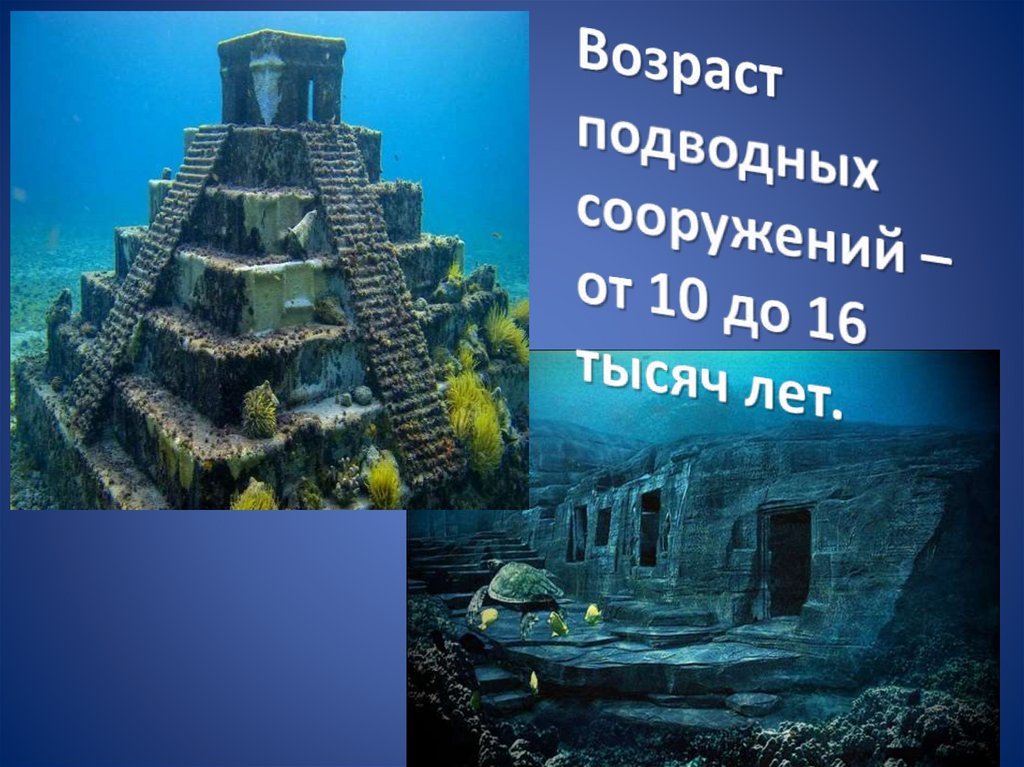 Возраст подводных сооружений – от 10 до 16 тысяч лет.